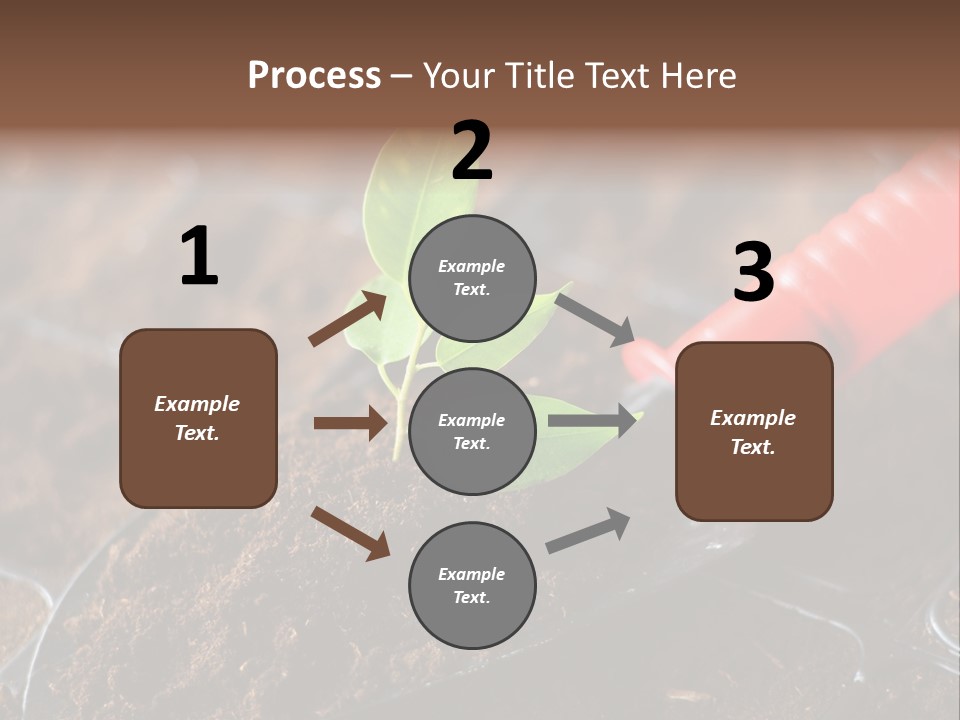 Process – Your Title Text Here

1

Example Text.

2

Example Text.

Example Text.

Example Text.

3

Example Text.